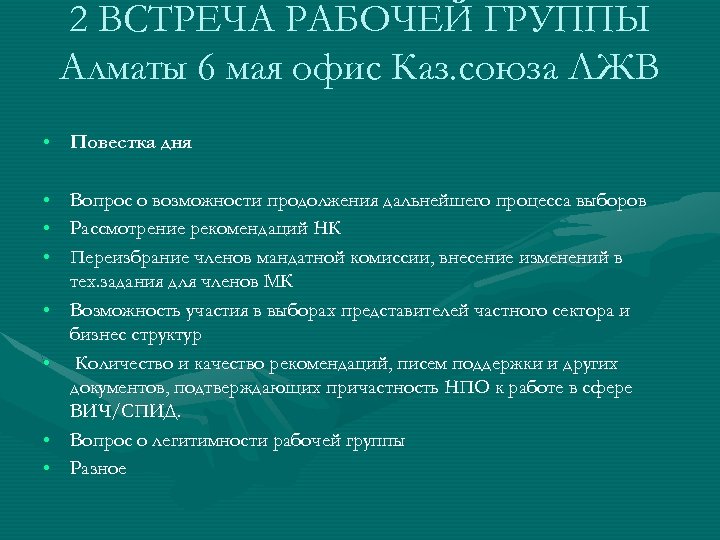 2 ВСТРЕЧА РАБОЧЕЙ ГРУППЫ
Алматы 6 мая офис Каз.союза ЛЖВ

• Повестка дня

• Вопрос о возможности продолжения дальнейшего процесса выборов
• Рассмотрение рекомендаций НК
• Переизбрание членов мандатной комиссии, внесение изменений в тех.задания для членов МК
• Возможность участия в выборах представителей частного сектора и бизнес структур
• Количество и качество рекомендаций, писем поддержки и других документов, подтверждающих причастность НПО к работе в сфере ВИЧ/СПИД.
• Вопрос о легитимности рабочей группы
• Разное